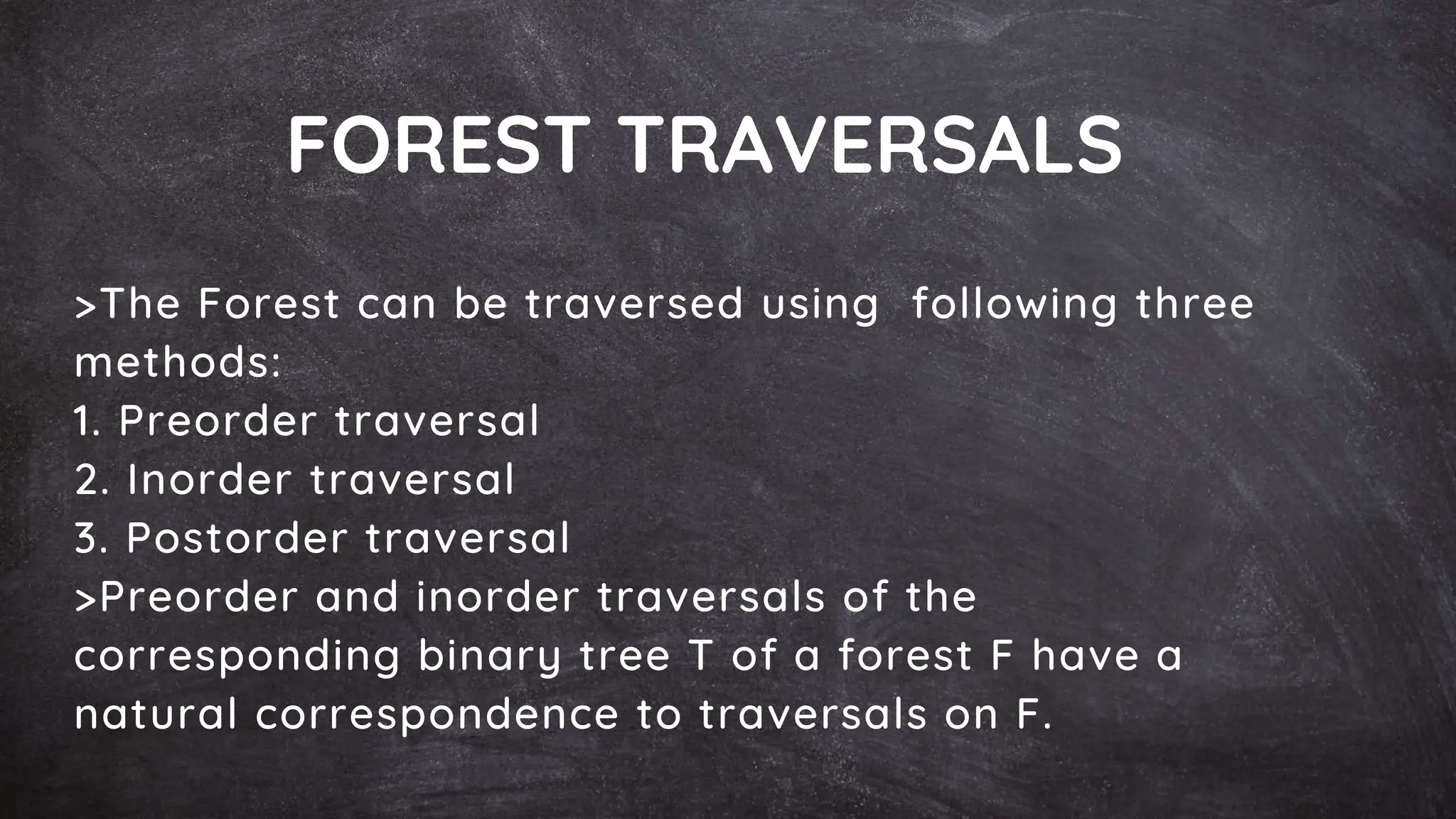 FOREST TRAVERSALS

>The Forest can be traversed using  following three methods:
1. Preorder traversal
2. Inorder traversal
3. Postorder traversal
>Preorder and inorder traversals of the corresponding binary tree T of a forest F have a natural correspondence to traversals on F.